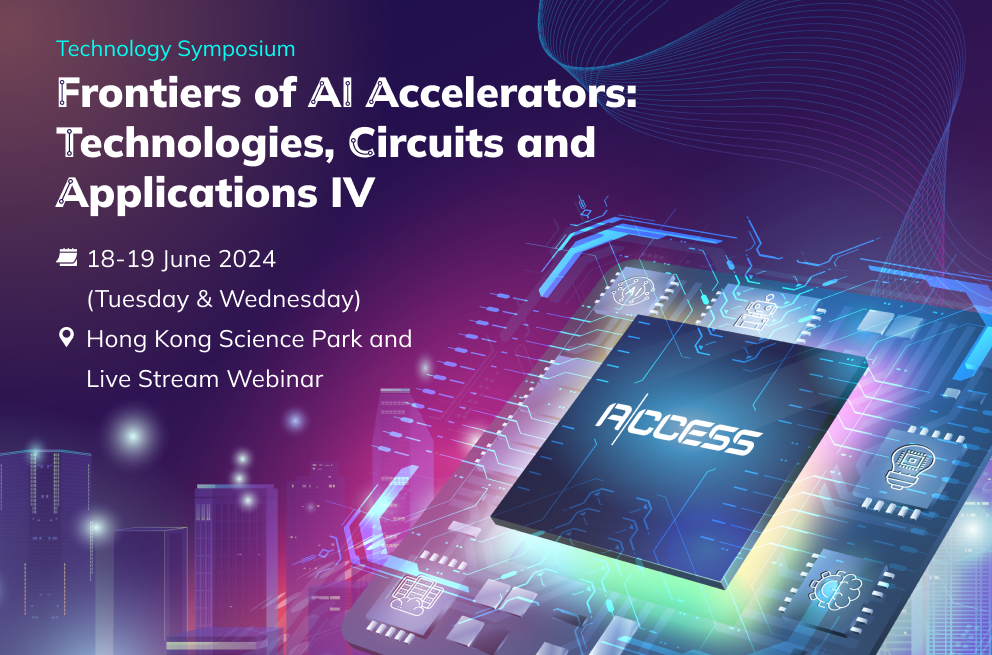 Technology Symposium

Frontiers of AI Accelerators: Technologies, Circuits and Applications IV

18-19 June 2024 (Tuesday & Wednesday)

Hong Kong Science Park and Live Stream Webinar

AI

ACCESS